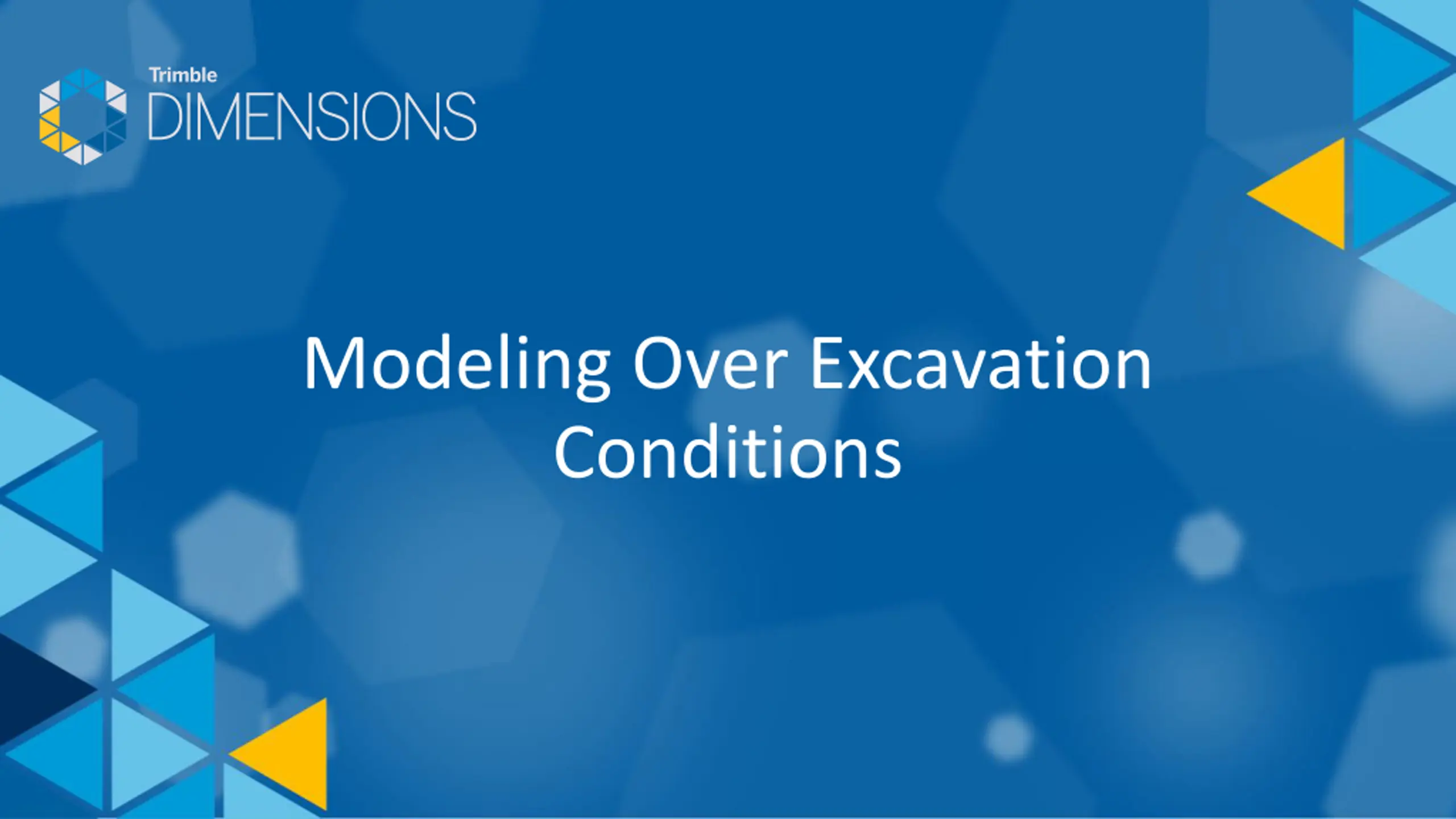 Trimble
DIMENSIONS

Modeling Over Excavation Conditions